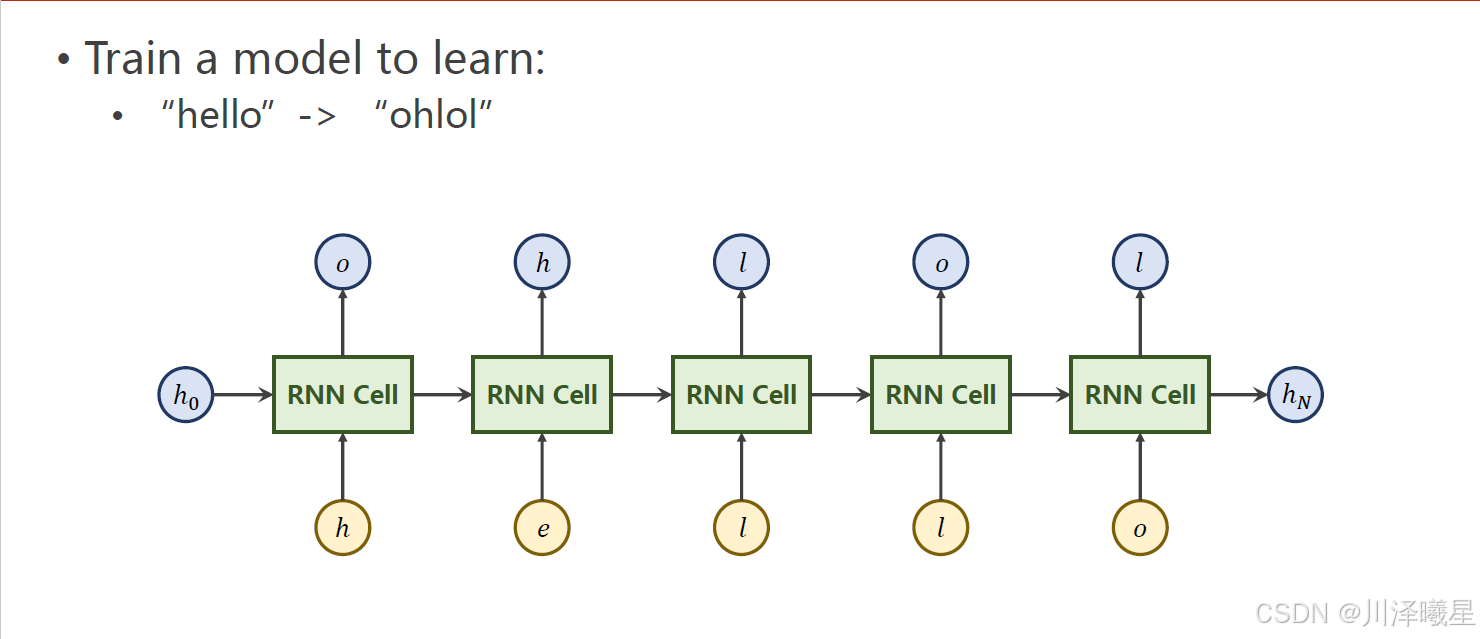 • Train a model to learn:

• “hello” -> “ohlol”

$o$ $h$ $l$ $o$ $l$

$h_0$ RNN Cell RNN Cell RNN Cell RNN Cell RNN Cell $h_N$

$h$ $e$ $l$ $l$ $o$

CSDN @川泽曦星